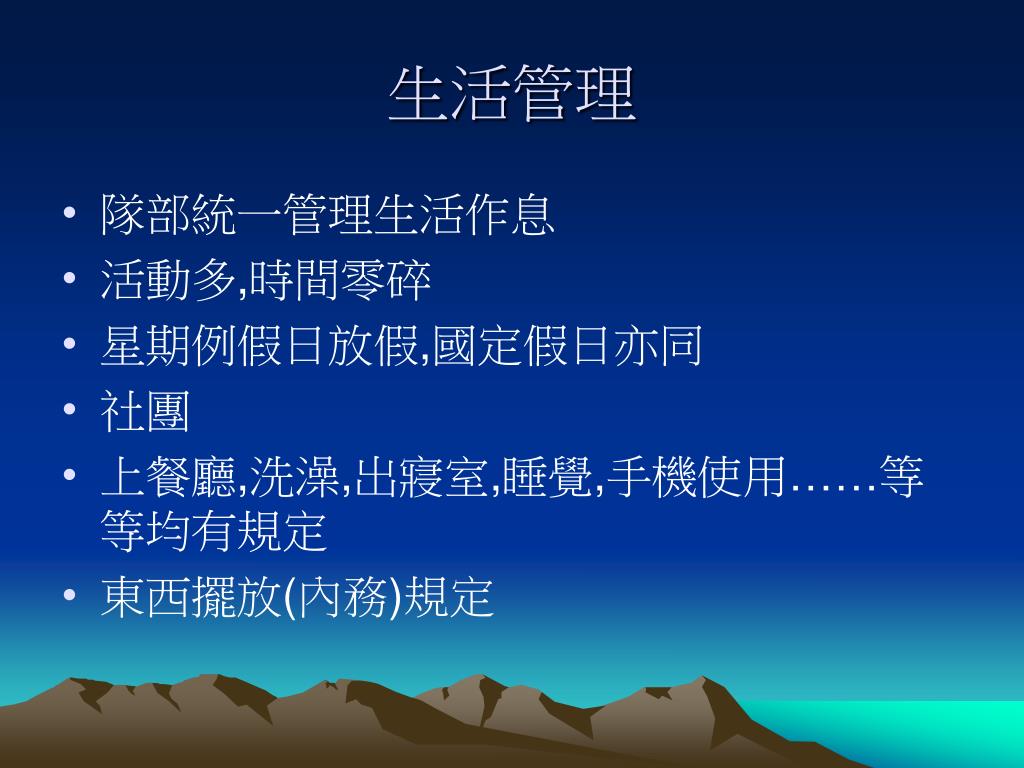 生活管理

• 隊部統一管理生活作息
• 活動多,時間零碎
• 星期例假日放假,國定假日亦同
• 社團
• 上餐廳,洗澡,出寢室,睡覺,手機使用……等等均有規定
• 東西擺放(內務)規定